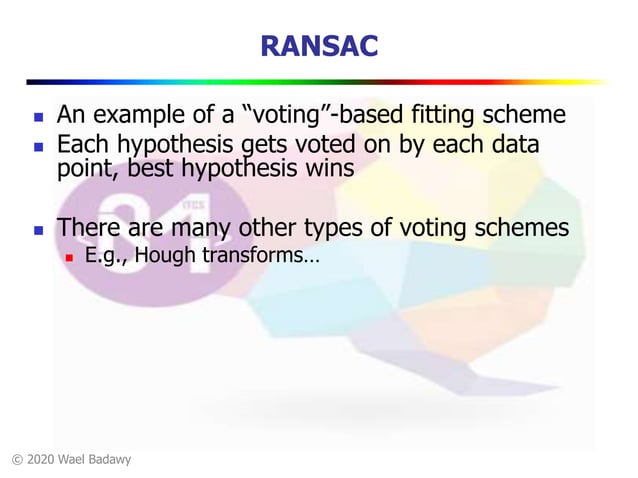 RANSAC

- An example of a "voting"-based fitting scheme
- Each hypothesis gets voted on by each data point, best hypothesis wins

- There are many other types of voting schemes
  - E.g., Hough transforms…

© 2020 Wael Badawy